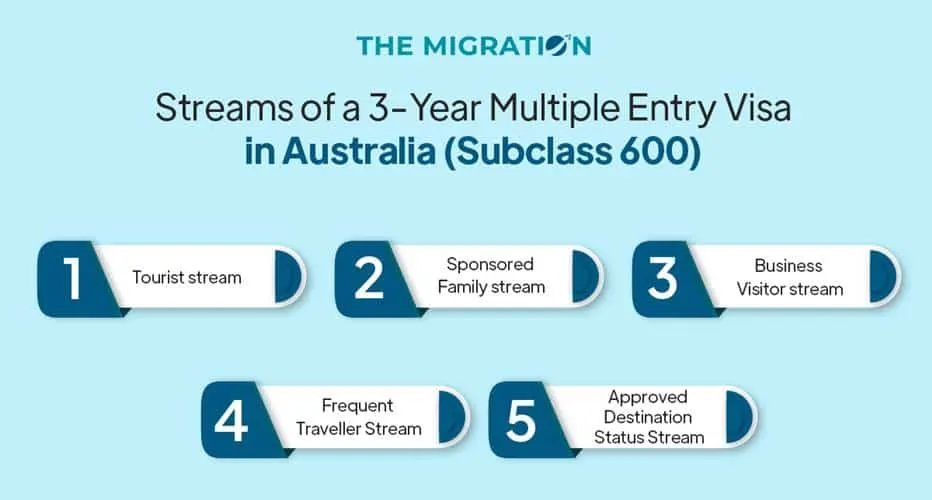 THE MIGRATION

Streams of a 3-Year Multiple Entry Visa in Australia (Subclass 600)

1 Tourist stream

2 Sponsored Family stream

3 Business Visitor stream

4 Frequent Traveller Stream

5 Approved Destination Status Stream